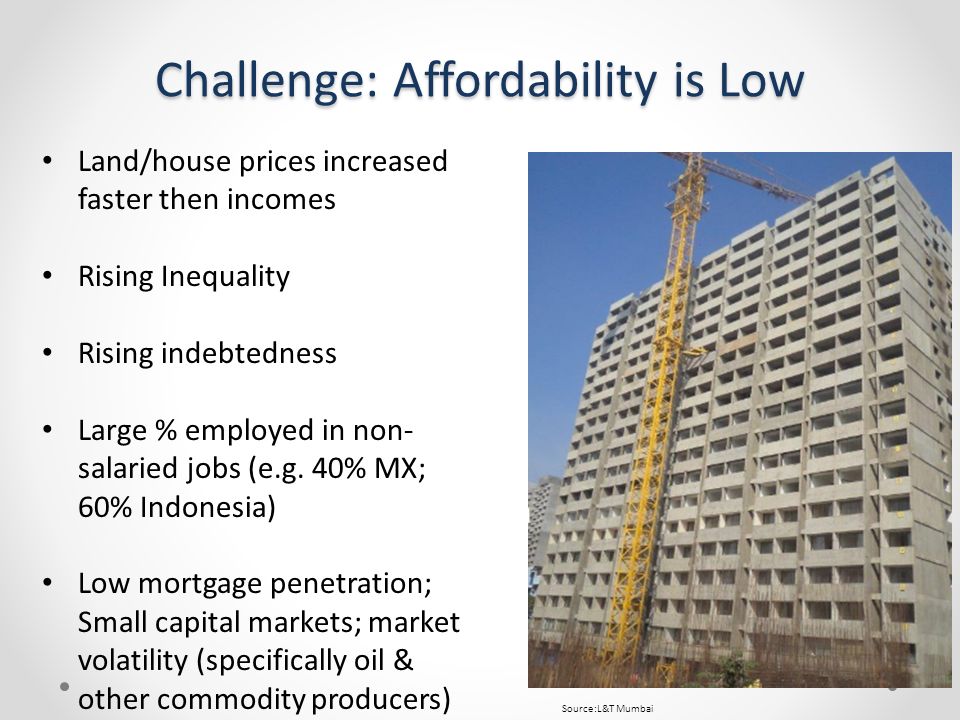 Challenge: Affordability is Low

• Land/house prices increased faster then incomes

• Rising Inequality

• Rising indebtedness

• Large % employed in non-salaried jobs (e.g. 40% MX; 60% Indonesia)

• Low mortgage penetration; Small capital markets; market volatility (specifically oil & other commodity producers)

Source:L&T Mumbai